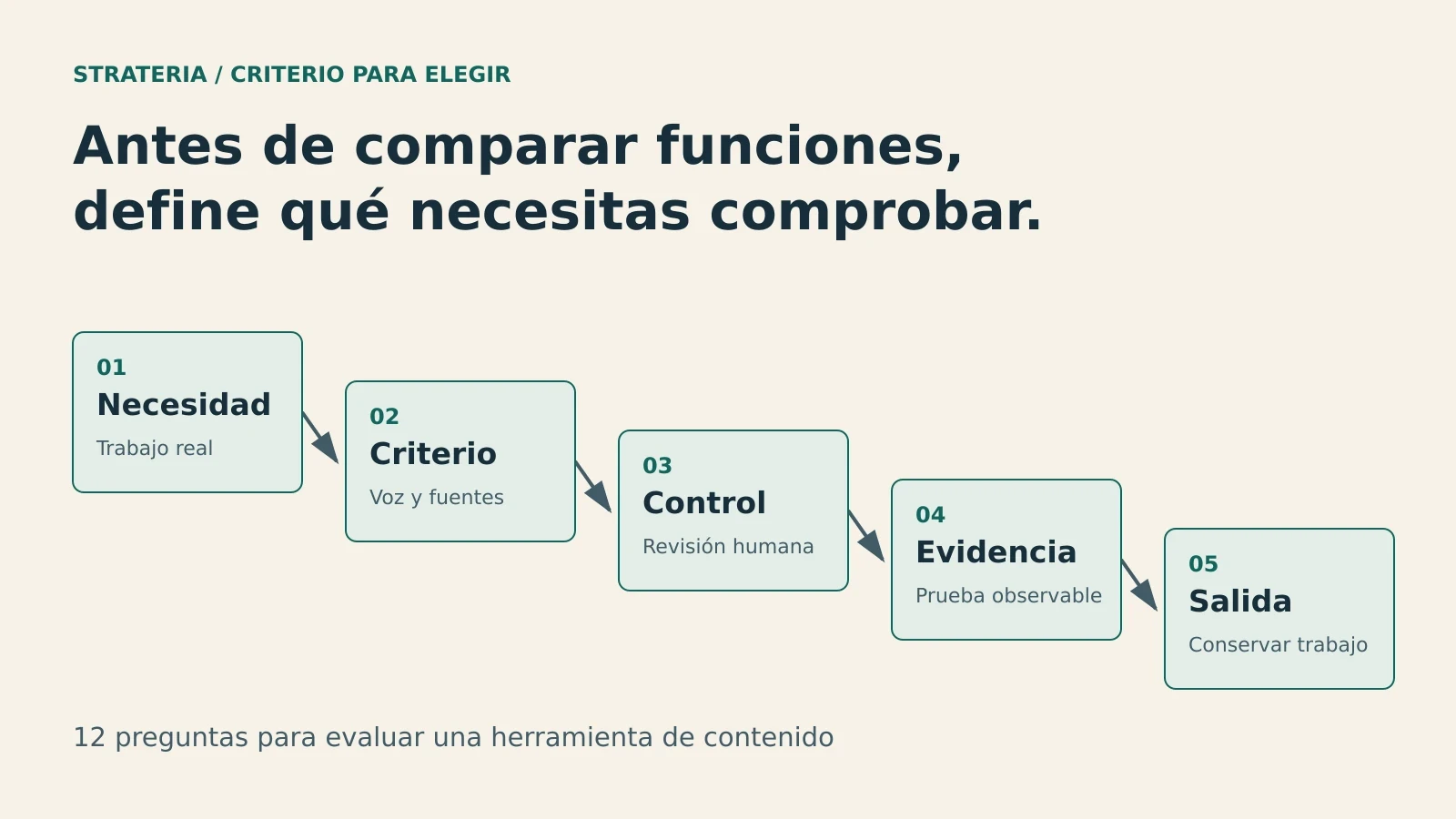 STRATERIA / CRITERIO PARA ELEGIR

Antes de comparar funciones, define qué necesitas comprobar.

01
Necesidad
Trabajo real

02
Criterio
Voz y fuentes

03
Control
Revisión humana

04
Evidencia
Prueba observable

05
Salida
Conservar trabajo

12 preguntas para evaluar una herramienta de contenido